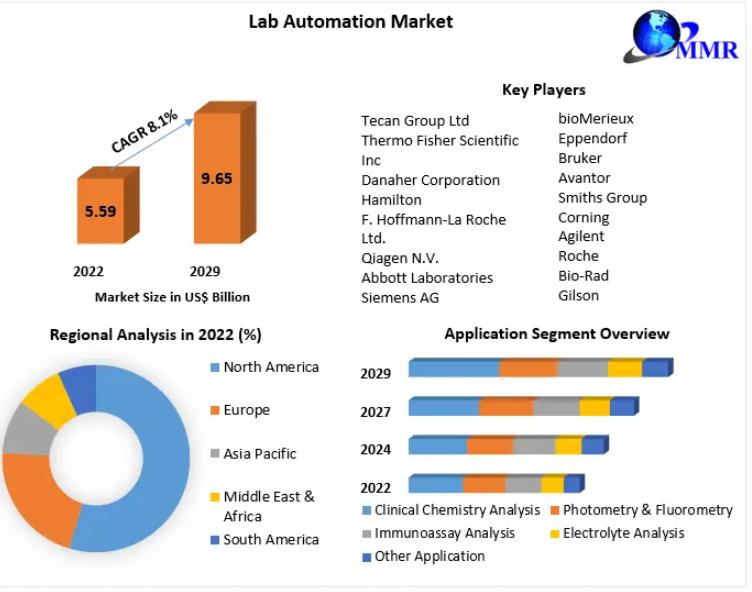 Lab Automation Market

MMR

CAGR 8.1%

5.59

9.65

2022

2029

Market Size in US$ Billion

Key Players

Tecan Group Ltd
Thermo Fisher Scientific Inc
Danaher Corporation
Hamilton
F. Hoffmann-La Roche Ltd.
Qiagen N.V.
Abbott Laboratories
Siemens AG

bioMerieux
Eppendorf
Bruker
Avantor
Smiths Group
Corning
Agilent
Roche
Bio-Rad
Gilson

Regional Analysis in 2022 (%)

North America
Europe
Asia Pacific
Middle East & Africa
South America

Application Segment Overview

2029
2027
2024
2022

Clinical Chemistry Analysis
Photometry & Fluorometry
Immunoassay Analysis
Electrolyte Analysis
Other Application